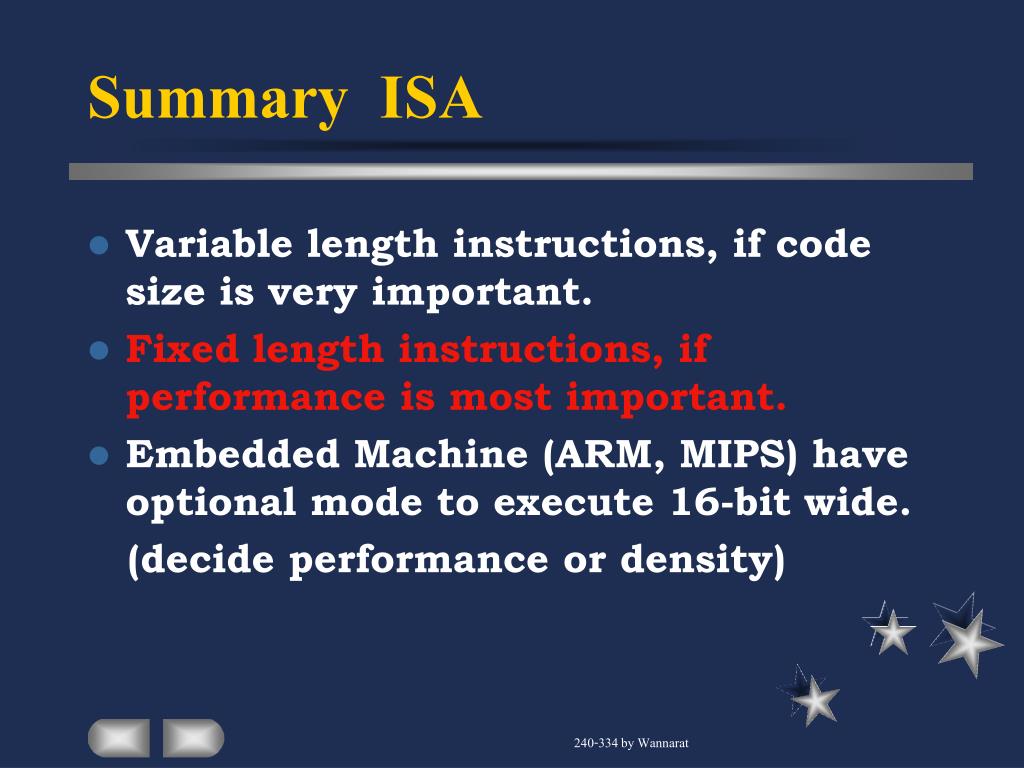 Summary  ISA

- Variable length instructions, if code size is very important.
- Fixed length instructions, if performance is most important.
- Embedded Machine (ARM, MIPS) have optional mode to execute 16-bit wide.

(decide performance or density)

240-334 by Wannarat